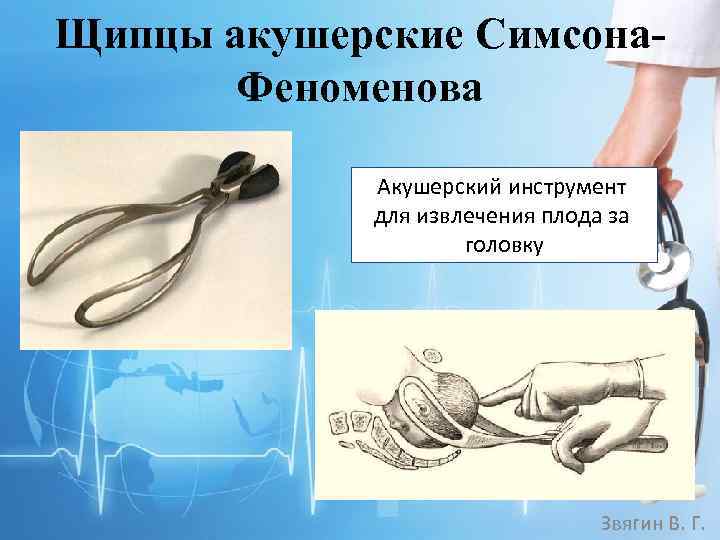 Щипцы акушерские Симсона-Феноменова

Акушерский инструмент для извлечения плода за головку

Звягин В. Г.